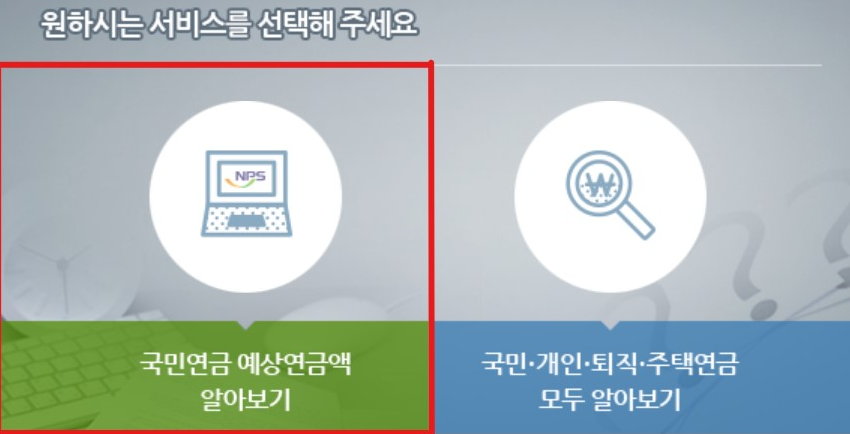 원하시는 서비스를 선택해 주세요

NPS

국민연금 예상연금액 알아보기

₩

국민·개인·퇴직·주택연금 모두 알아보기